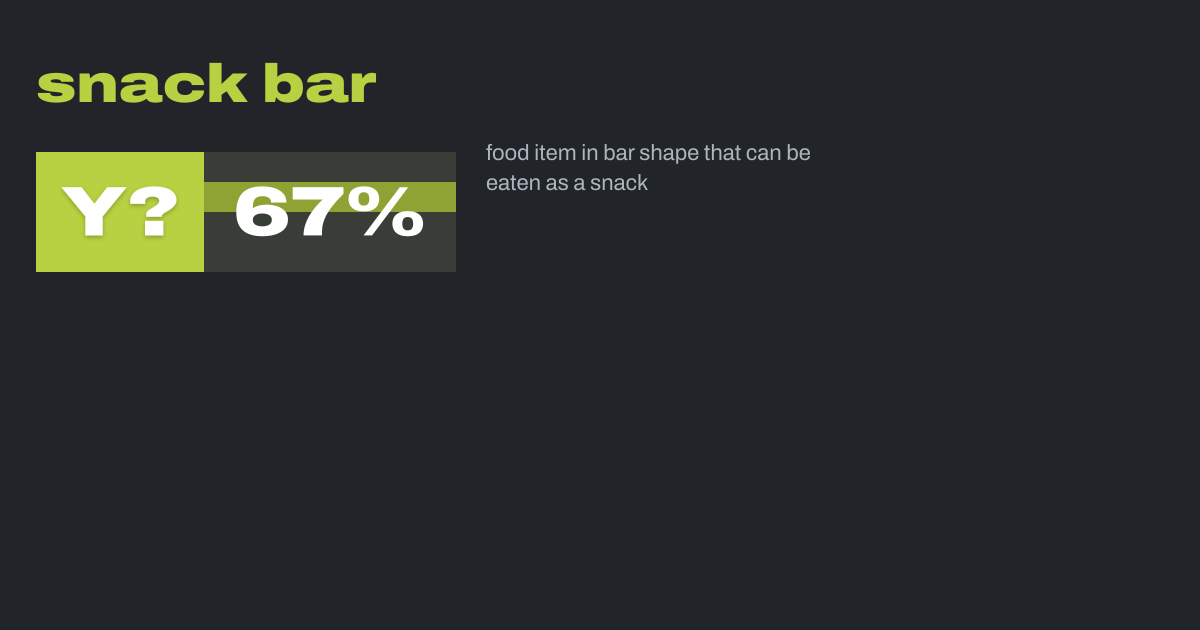 snack bar

Y?

67%

food item in bar shape that can be eaten as a snack